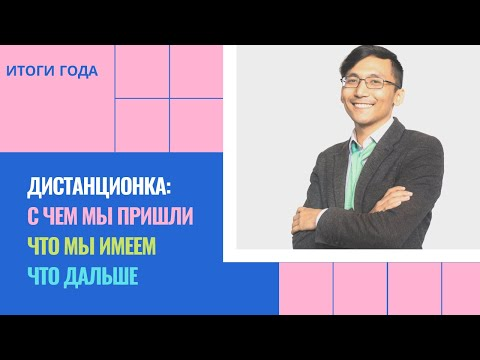 ИТОГИ ГОДА

ДИСТАНЦИОНКА:
С ЧЕМ МЫ ПРИШЛИ
ЧТО МЫ ИМЕЕМ
ЧТО ДАЛЬШЕ